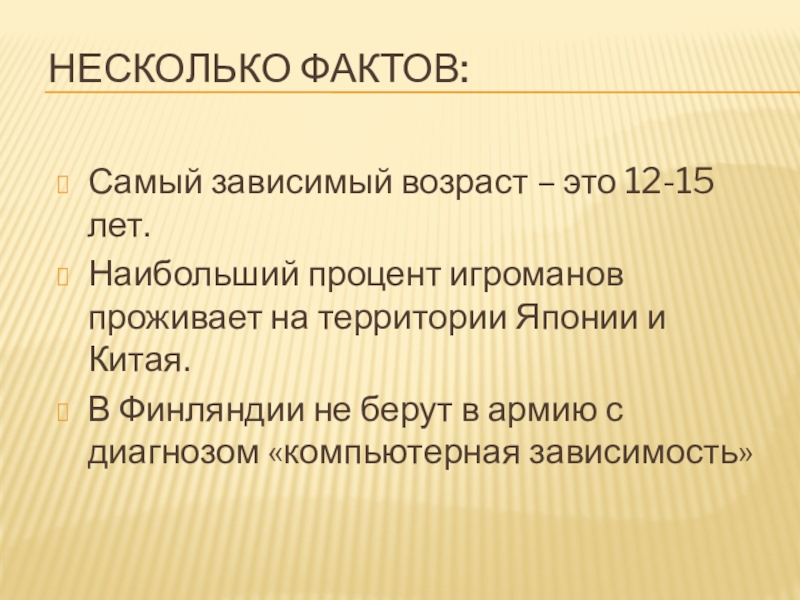 НЕСКОЛЬКО ФАКТОВ:

Самый зависимый возраст – это 12-15 лет.

Наибольший процент игроманов проживает на территории Японии и Китая.

В Финляндии не берут в армию с диагнозом «компьютерная зависимость»